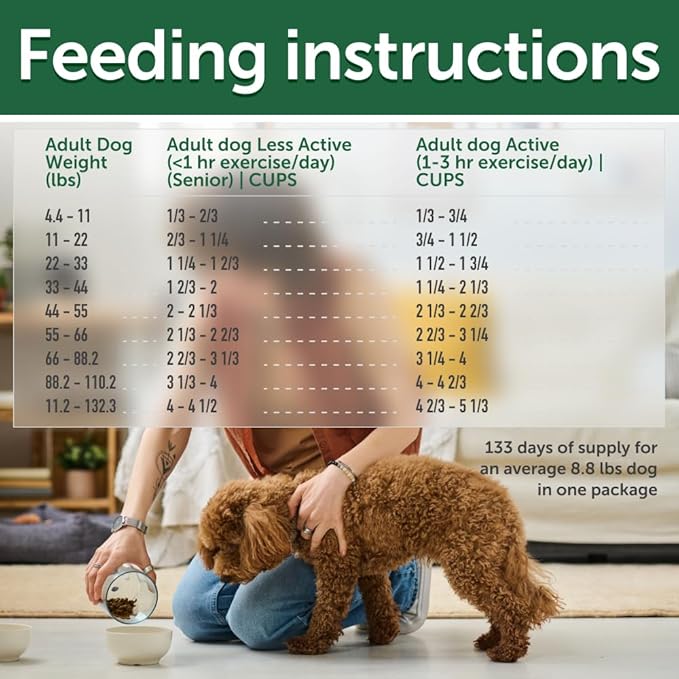 Feeding instructions

| Adult Dog Weight (lbs) | Adult dog Less Active (<1 hr exercise/day) (Senior) \| CUPS | Adult dog Active (1-3 hr exercise/day) \| CUPS |
|---|---|---|
| 4.4 - 11 | 1/3 - 2/3 | 1/3 - 3/4 |
| 11 - 22 | 2/3 - 1 1/4 | 3/4 - 1 1/2 |
| 22 - 33 | 1 1/4 - 1 2/3 | 1 1/2 - 1 3/4 |
| 33 - 44 | 1 2/3 - 2 | 1 1/4 - 2 1/3 |
| 44 - 55 | 2 - 2 1/3 | 2 1/3 - 2 2/3 |
| 55 - 66 | 2 1/3 - 2 2/3 | 2 2/3 - 3 1/4 |
| 66 - 88.2 | 2 2/3 - 3 1/3 | 3 1/4 - 4 |
| 88.2 - 110.2 | 3 1/3 - 4 | 4 - 4 2/3 |
| 11.2 - 132.3 | 4 - 4 1/2 | 4 2/3 - 5 1/3 |

133 days of supply for an average 8.8 lbs dog in one package